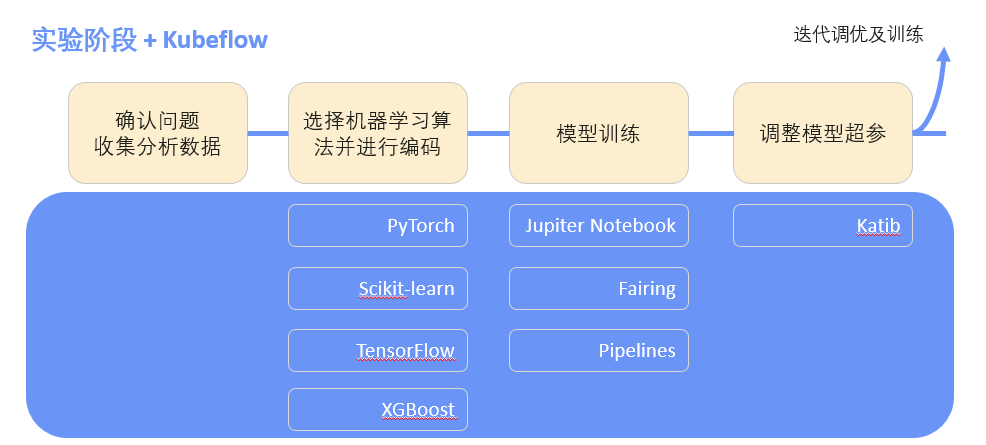 实验阶段 + Kubeflow

迭代调优及训练

确认问题
收集分析数据

选择机器学习算法并进行编码

模型训练

调整模型超参

PyTorch

Scikit-learn

TensorFlow

XGBoost

Jupiter Notebook

Fairing

Pipelines

Katib